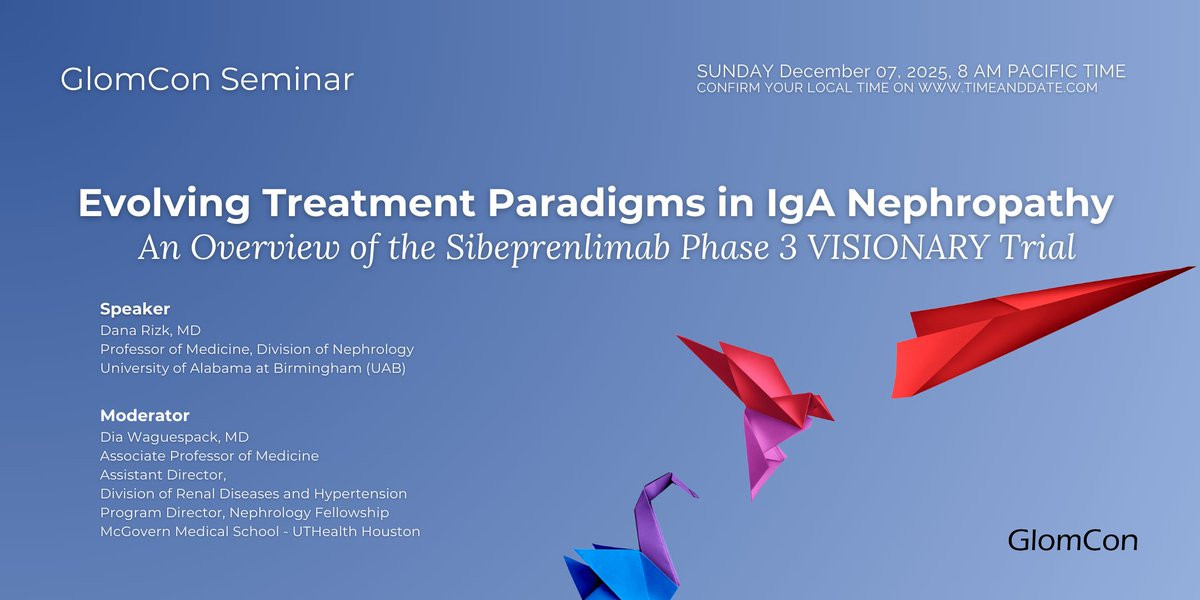 GlomCon Seminar

SUNDAY December 07, 2025, 8 AM PACIFIC TIME
CONFIRM YOUR LOCAL TIME ON WWW.TIMEANDDATE.COM

Evolving Treatment Paradigms in IgA Nephropathy
An Overview of the Sibeprenlimab Phase 3 VISIONARY Trial

Speaker
Dana Rizk, MD
Professor of Medicine, Division of Nephrology
University of Alabama at Birmingham (UAB)

Moderator
Dia Waguespack, MD
Associate Professor of Medicine
Assistant Director,
Division of Renal Diseases and Hypertension
Program Director, Nephrology Fellowship
McGovern Medical School - UTHealth Houston

GlomCon